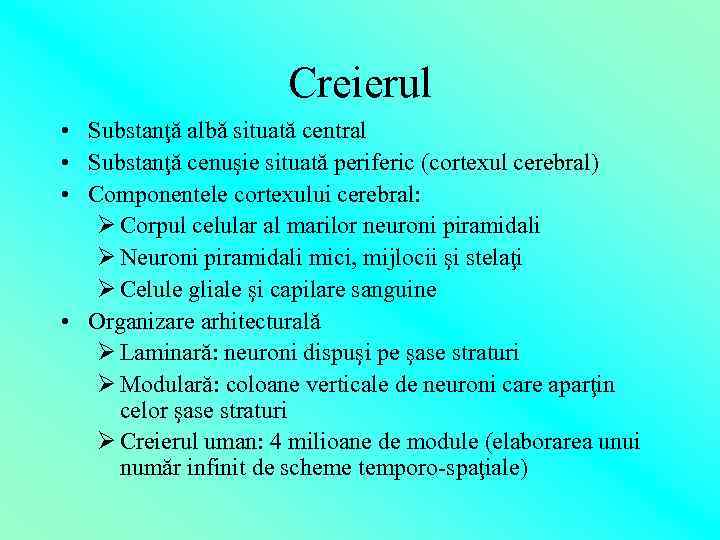 Creierul

• Substanţă albă situată central
• Substanţă cenuşie situată periferic (cortexul cerebral)
• Componentele cortexului cerebral:
  ➢ Corpul celular al marilor neuroni piramidali
  ➢ Neuroni piramidali mici, mijlocii şi stelaţi
  ➢ Celule gliale şi capilare sanguine
• Organizare arhitecturală
  ➢ Laminară: neuroni dispuşi pe şase straturi
  ➢ Modulară: coloane verticale de neuroni care aparţin celor şase straturi
  ➢ Creierul uman: 4 milioane de module (elaborarea unui număr infinit de scheme temporo-spaţiale)